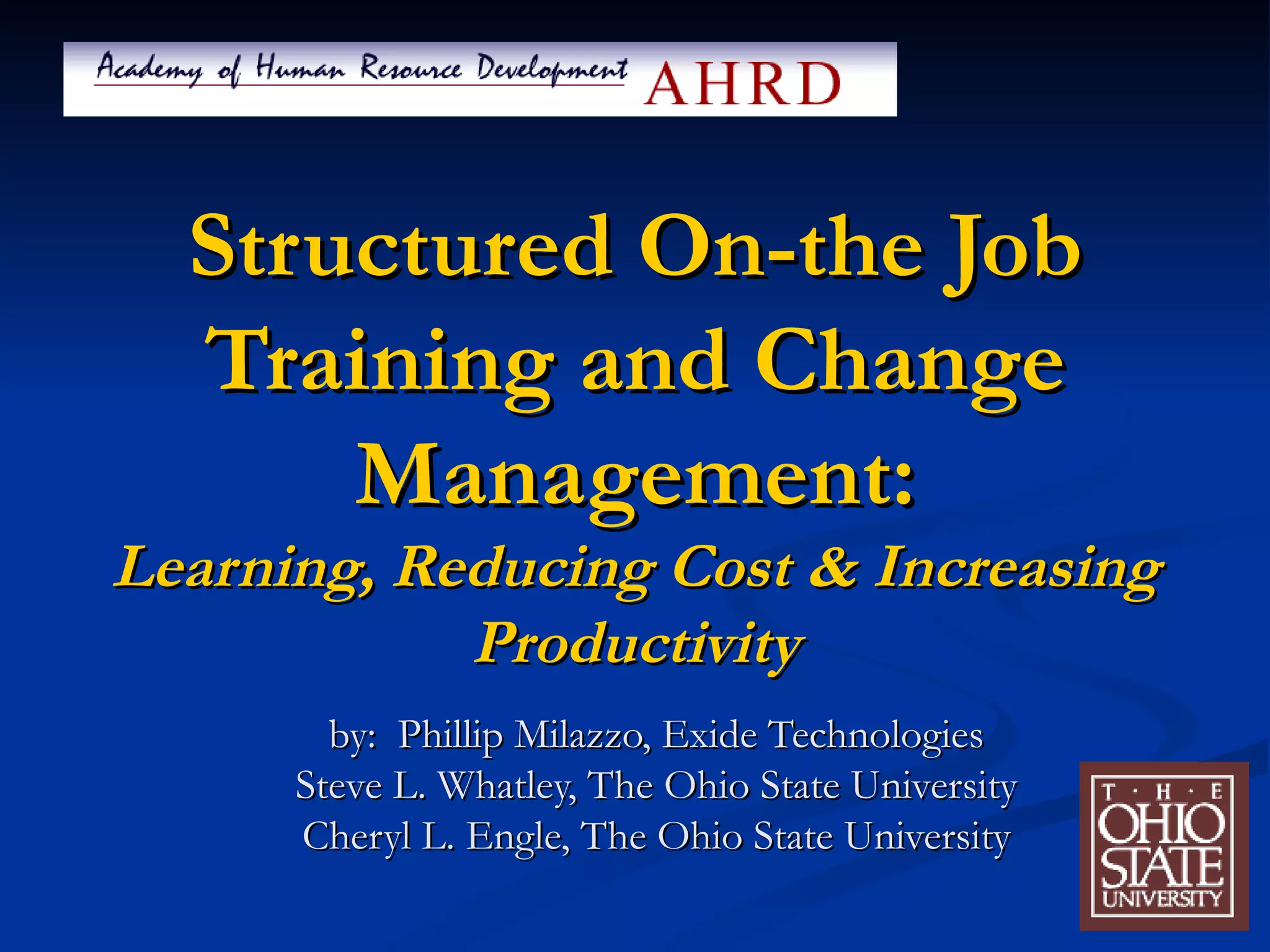 Academy of Human Resource Development AHRD

Structured On-the Job Training and Change Management:

Learning, Reducing Cost & Increasing Productivity

by: Phillip Milazzo, Exide Technologies
Steve L. Whatley, The Ohio State University
Cheryl L. Engle, The Ohio State University

T · H · E OHIO STATE UNIVERSITY